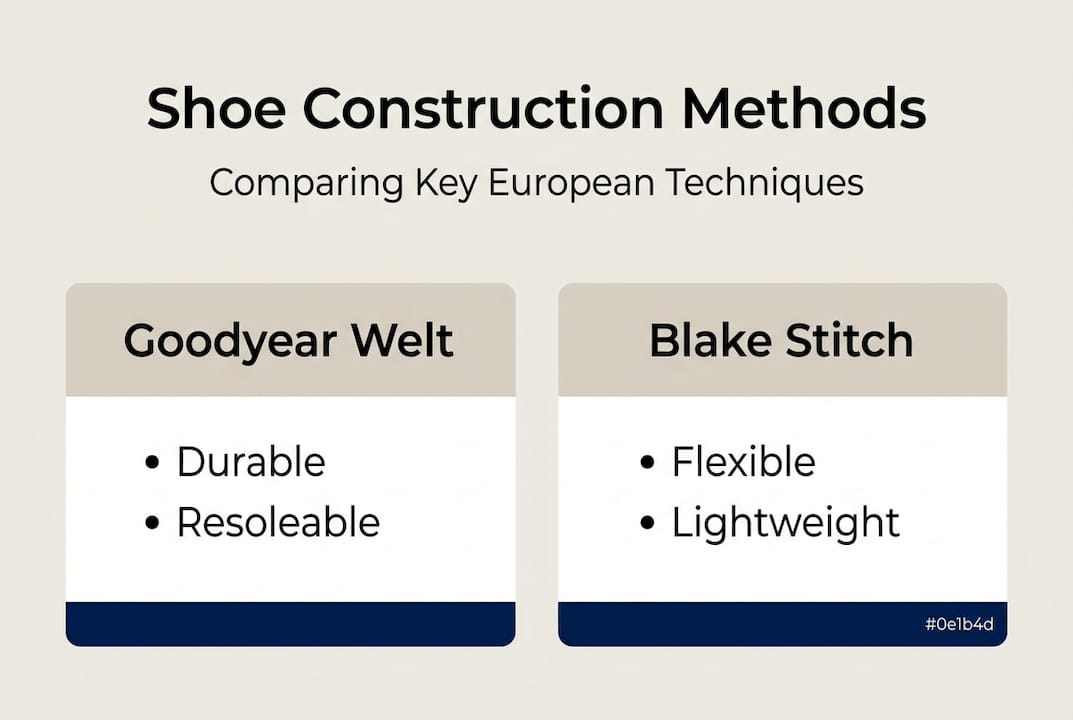 Shoe Construction Methods

Comparing Key European Techniques

Goodyear Welt

• Durable
• Resoleable

Blake Stitch

• Flexible
• Lightweight

#0e1b4d